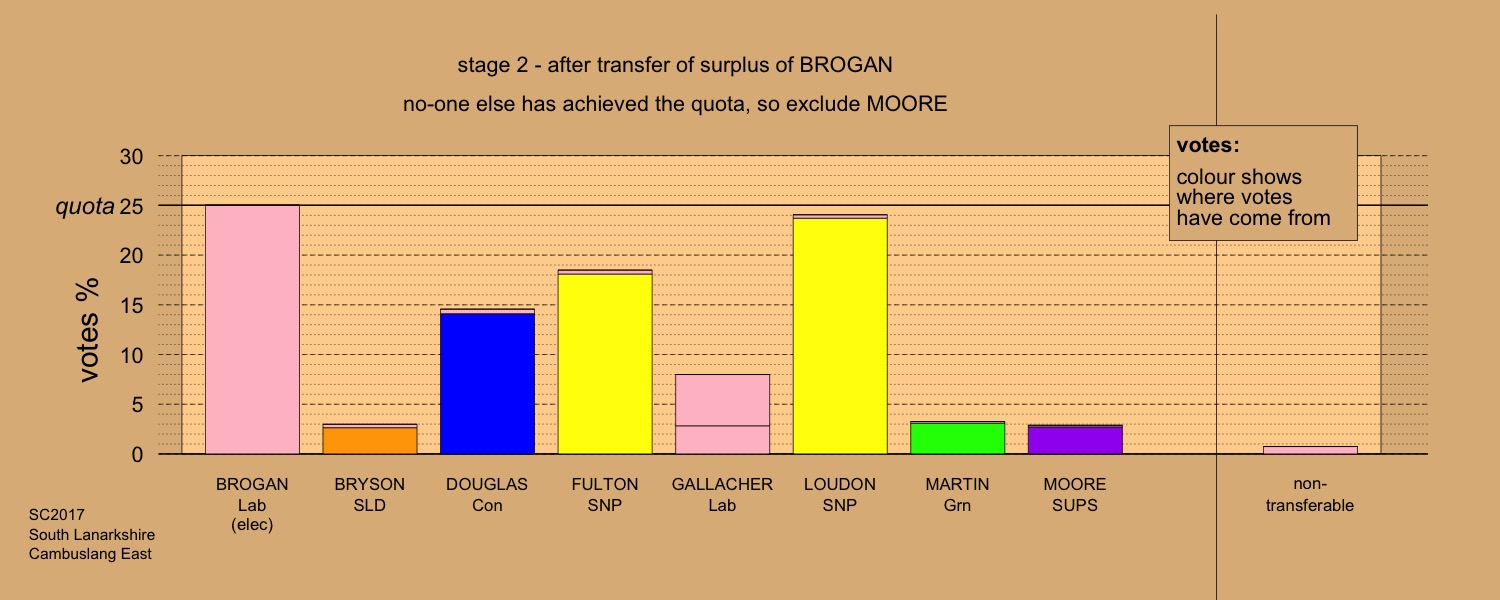 stage 2 - after transfer of surplus of BROGAN

no-one else has achieved the quota, so exclude MOORE

votes:

colour shows where votes have come from

votes %

30
quota 25
20
15
10
5
0

BROGAN
Lab
(elec)

BRYSON
SLD

DOUGLAS
Con

FULTON
SNP

GALLACHER
Lab

LOUDON
SNP

MARTIN
Grn

MOORE
SUPS

non-transferable

SC2017
South Lanarkshire
Cambuslang East